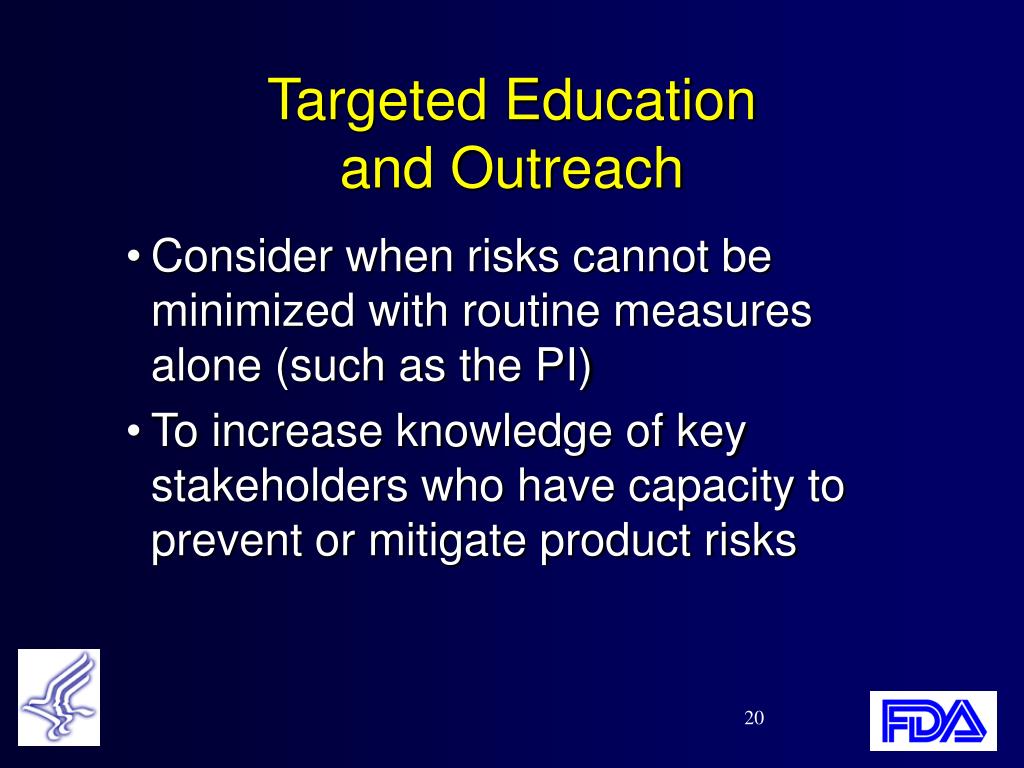 Targeted Education and Outreach

• Consider when risks cannot be minimized with routine measures alone (such as the PI)

• To increase knowledge of key stakeholders who have capacity to prevent or mitigate product risks

20

FDA